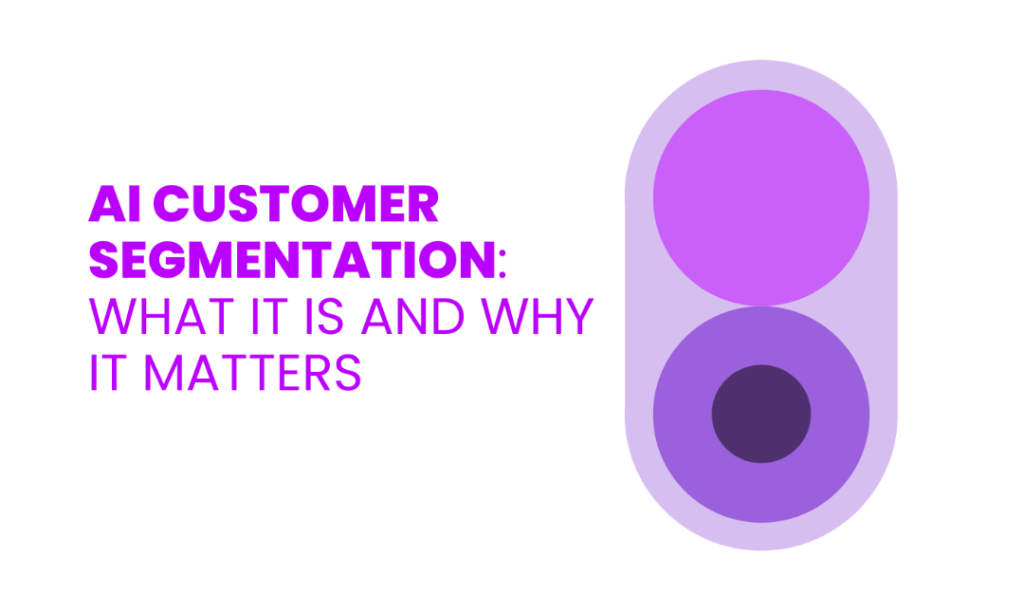 AI CUSTOMER SEGMENTATION: WHAT IT IS AND WHY IT MATTERS